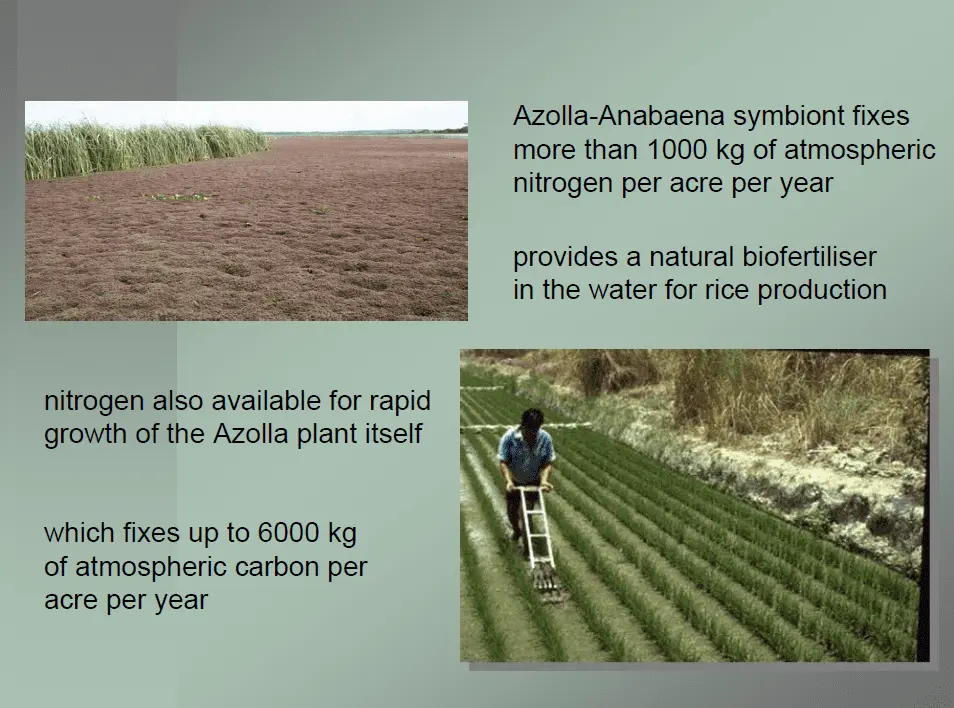 Azolla-Anabaena symbiont fixes more than 1000 kg of atmospheric nitrogen per acre per year

provides a natural biofertiliser in the water for rice production

nitrogen also available for rapid growth of the Azolla plant itself

which fixes up to 6000 kg of atmospheric carbon per acre per year